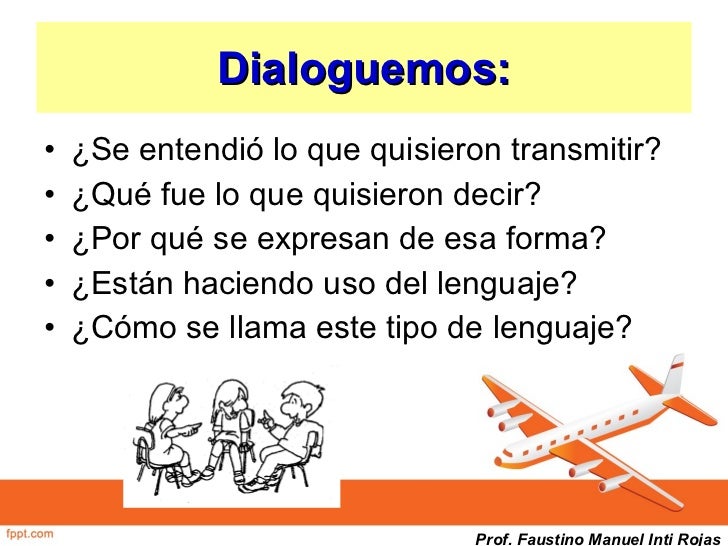 Dialoguemos:

• ¿Se entendió lo que quisieron transmitir?
• ¿Qué fue lo que quisieron decir?
• ¿Por qué se expresan de esa forma?
• ¿Están haciendo uso del lenguaje?
• ¿Cómo se llama este tipo de lenguaje?

fppt.com

Prof. Faustino Manuel Inti Rojas